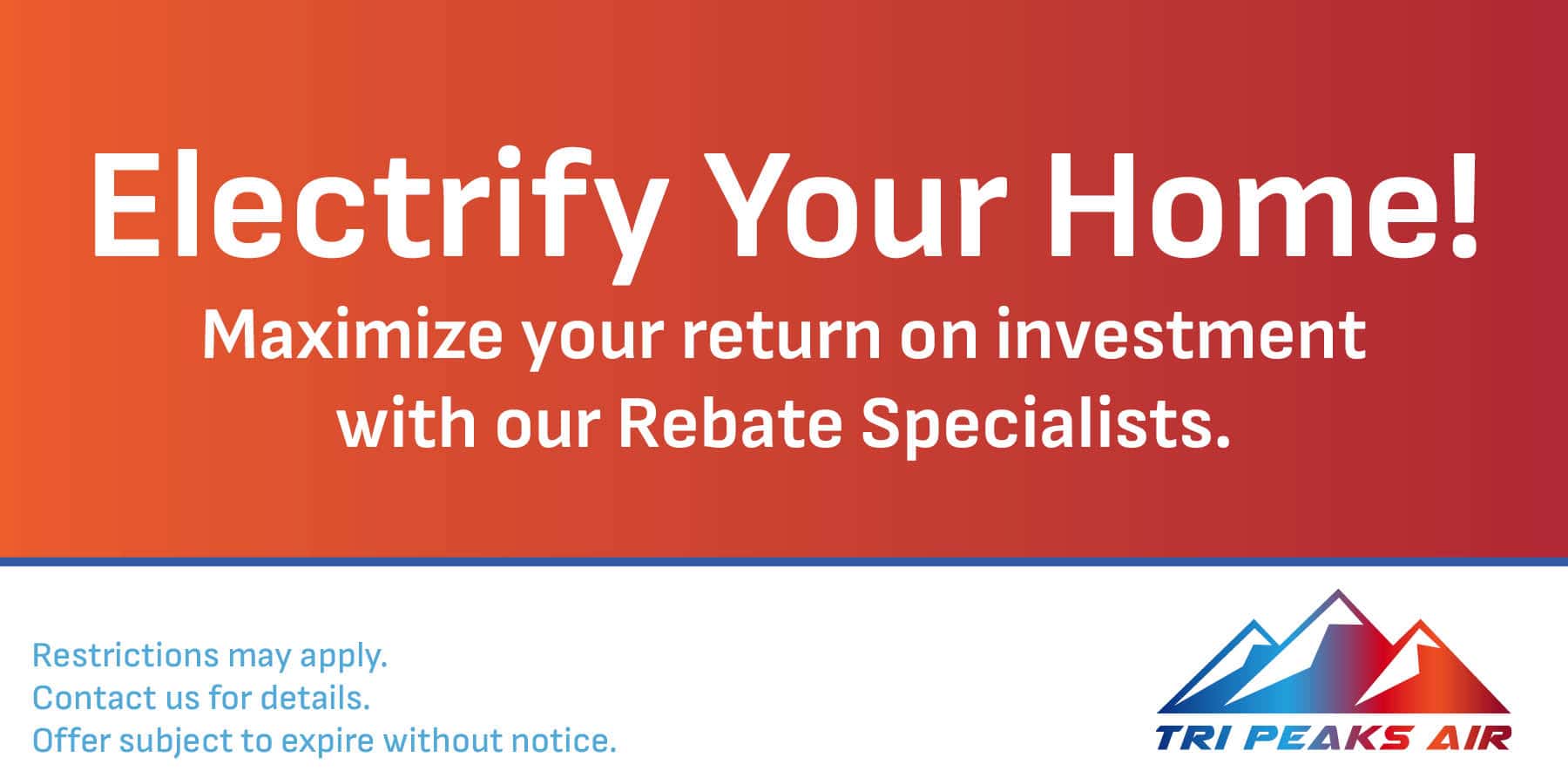 Electrify Your Home!

Maximize your return on investment with our Rebate Specialists.

Restrictions may apply.
Contact us for details.
Offer subject to expire without notice.

TRI PEAKS AIR